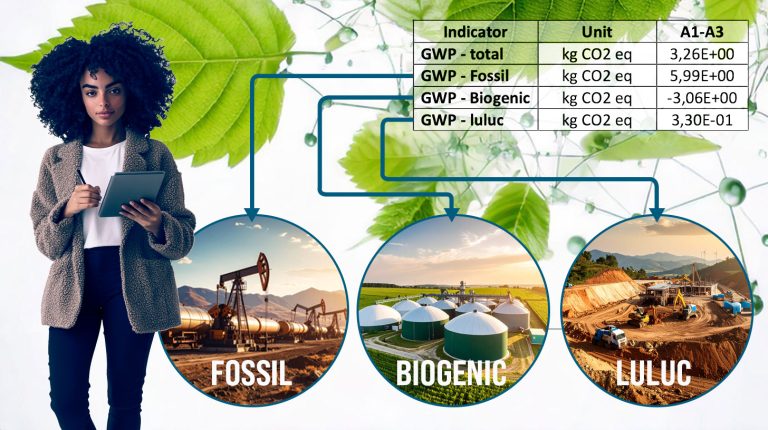 | Indicator | Unit | A1-A3 |
|---|---|---|
| GWP - total | kg CO2 eq | 3,26E+00 |
| GWP - Fossil | kg CO2 eq | 5,99E+00 |
| GWP - Biogenic | kg CO2 eq | -3,06E+00 |
| GWP - luluc | kg CO2 eq | 3,30E-01 |

FOSSIL

BIOGENIC

LULUC